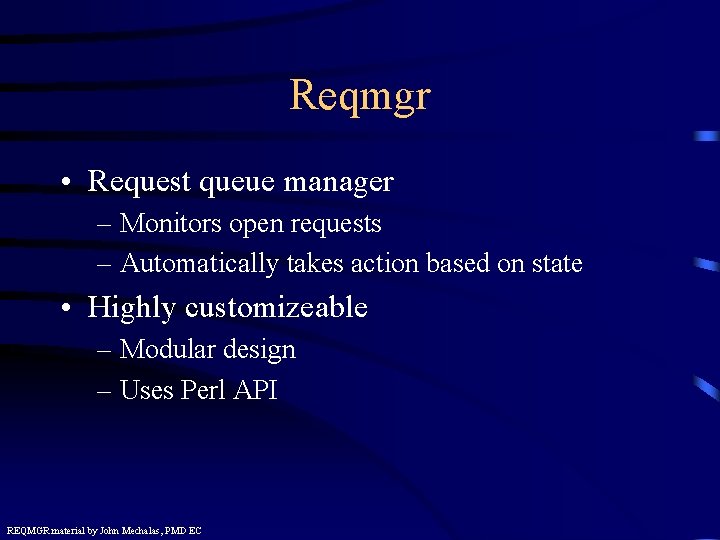 Reqmgr

• Request queue manager
– Monitors open requests
– Automatically takes action based on state

• Highly customizeable
– Modular design
– Uses Perl API

REQMGR material by John Mechalas, PMD EC